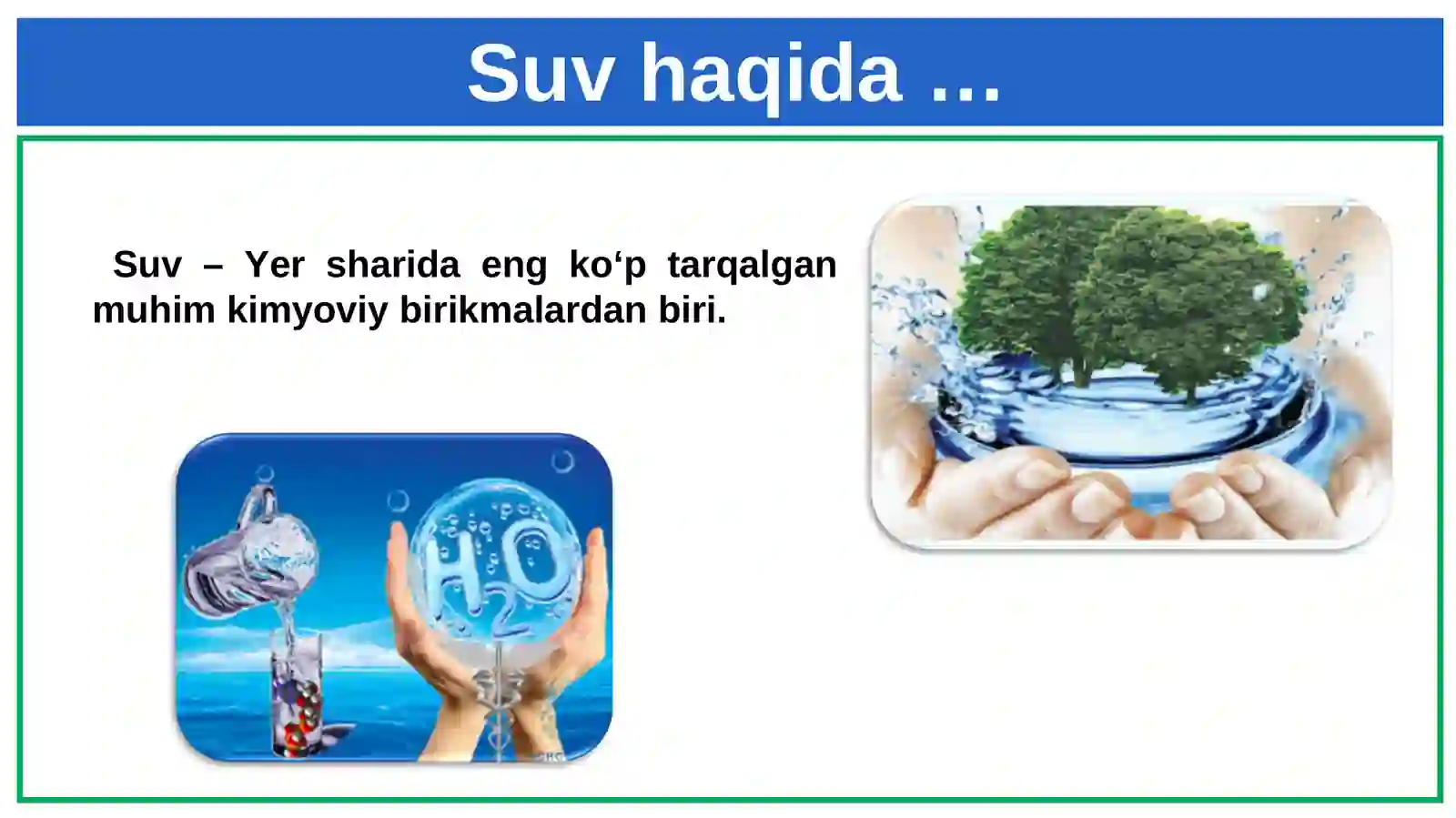 Suv haqida …

Suv – Yer sharida eng ko‘p tarqalgan muhim kimyoviy birikmalardan biri.

$H_2O$